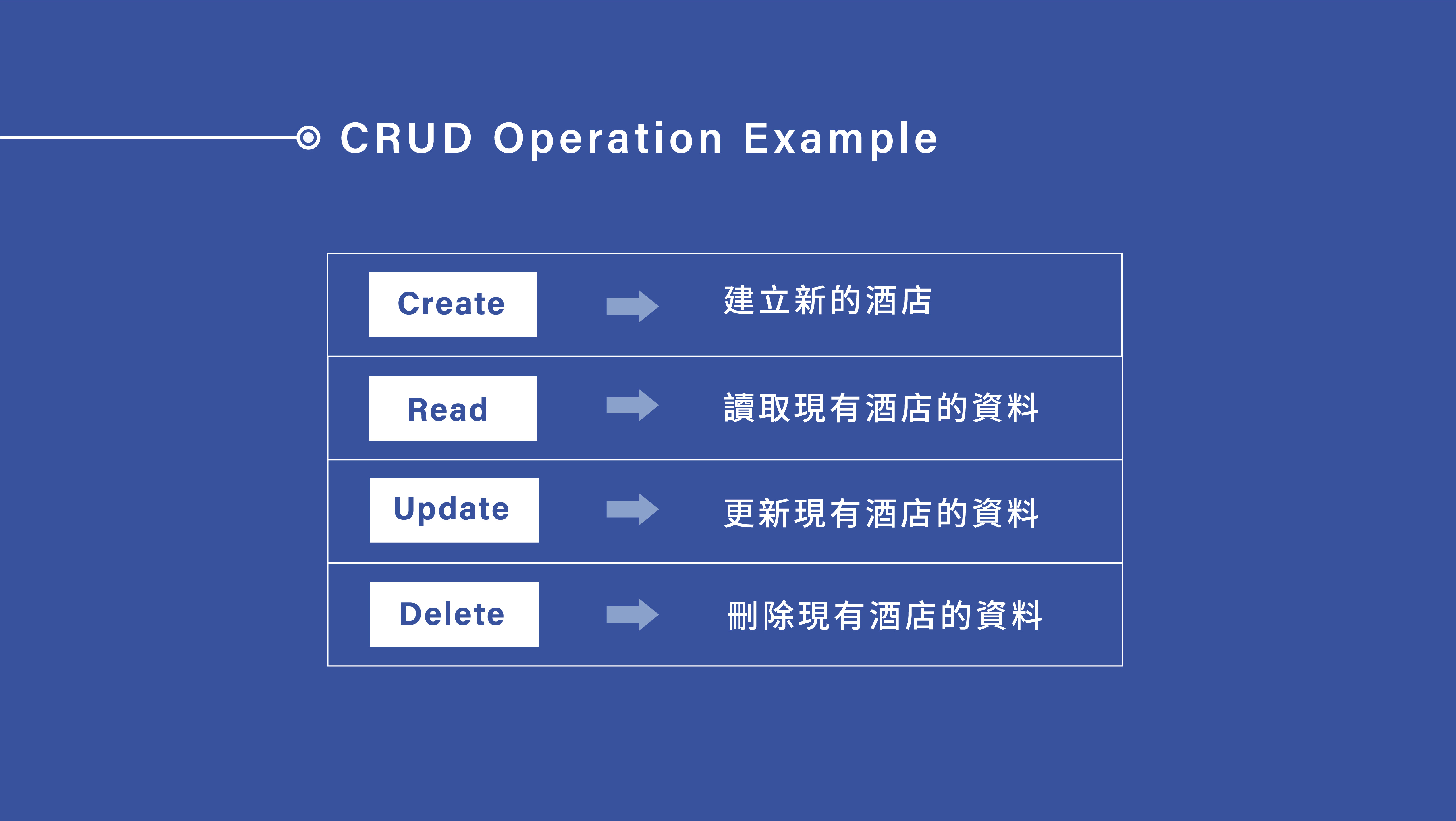 CRUD Operation Example

| Create | 建立新的酒店 |
|---|---|
| Read | 讀取現有酒店的資料 |
| Update | 更新現有酒店的資料 |
| Delete | 刪除現有酒店的資料 |